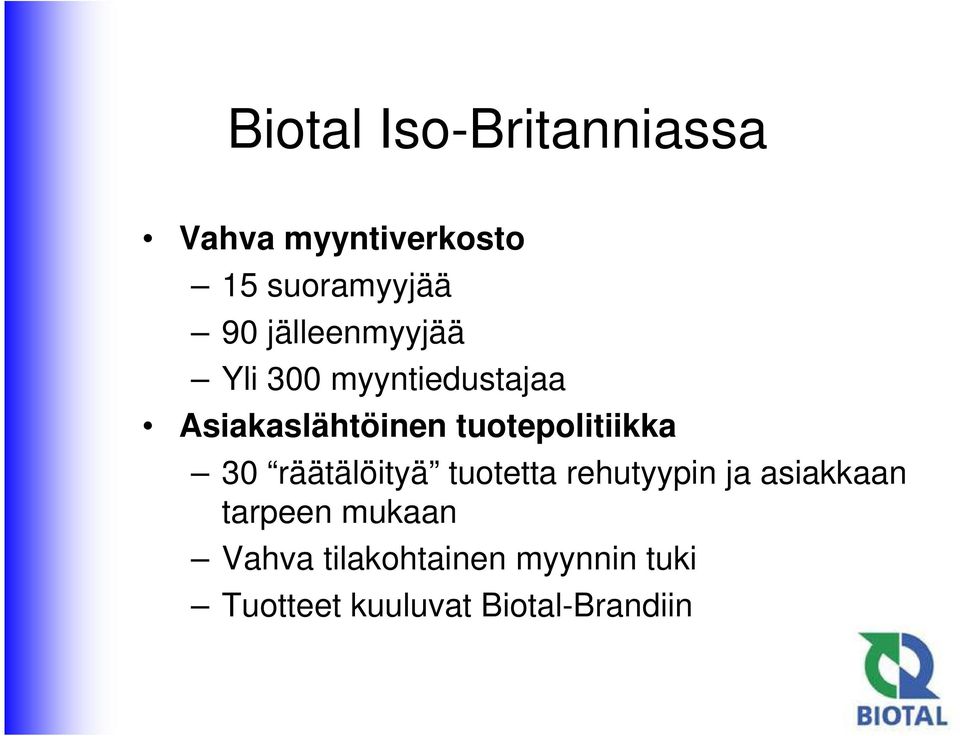 Biotal Iso-Britanniassa

• Vahva myyntiverkosto
– 15 suoramyyjää
– 90 jälleenmyyjää
– Yli 300 myyntiedustajaa
• Asiakaslähtöinen tuotepolitiikka
– 30 “räätälöityä” tuotetta rehutyypin ja asiakkaan tarpeen mukaan
– Vahva tilakohtainen myynnin tuki
– Tuotteet kuuluvat Biotal-Brandiin

BIOTAL